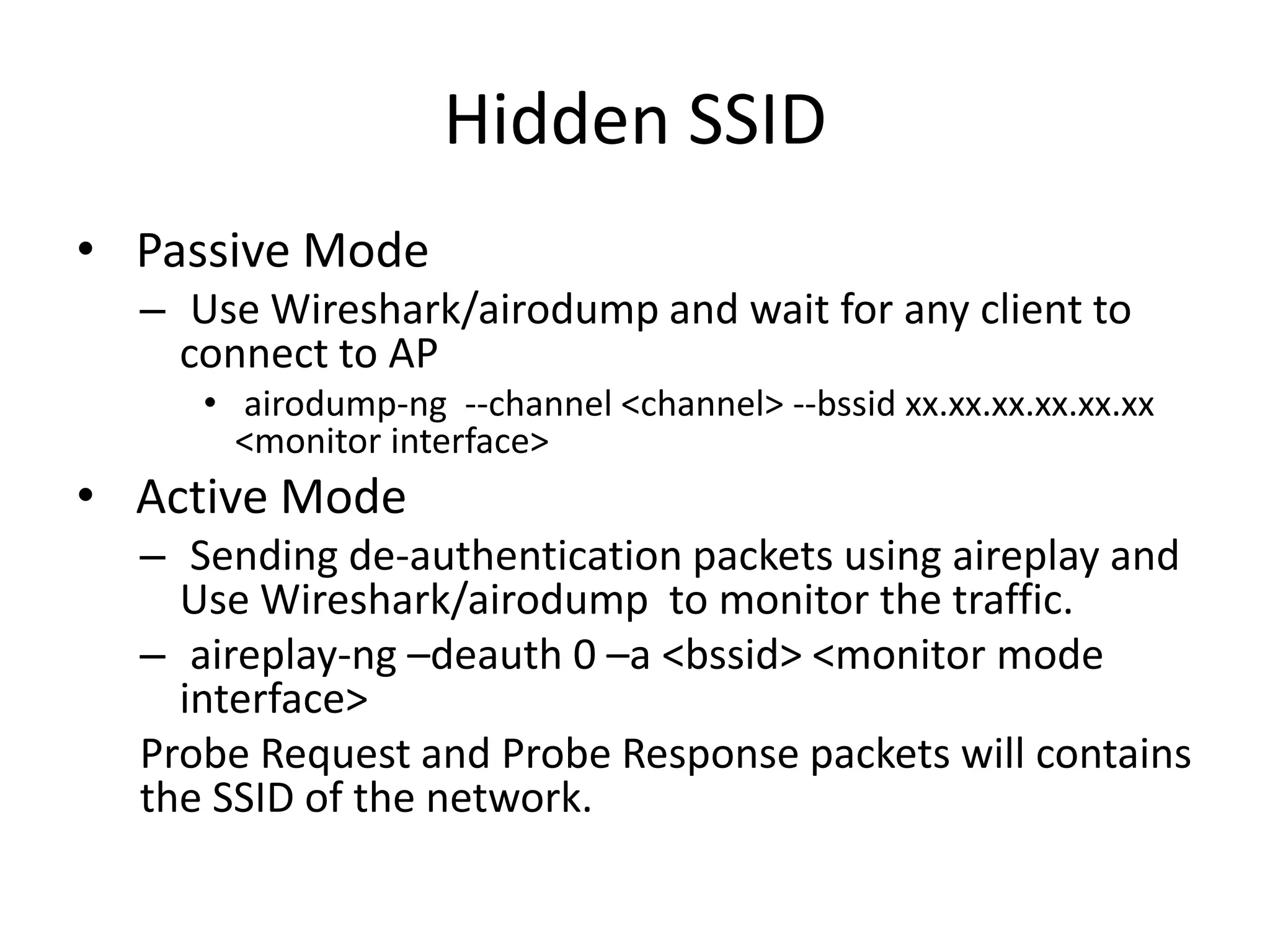 Hidden SSID

• Passive Mode
– Use Wireshark/airodump and wait for any client to connect to AP
• airodump-ng --channel <channel> --bssid xx.xx.xx.xx.xx.xx <monitor interface>

• Active Mode
– Sending de-authentication packets using aireplay and Use Wireshark/airodump to monitor the traffic.
– aireplay-ng –deauth 0 –a <bssid> <monitor mode interface>

Probe Request and Probe Response packets will contains the SSID of the network.